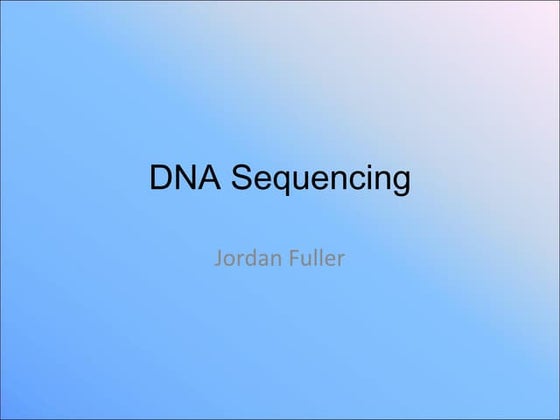 DNA Sequencing

Jordan Fuller